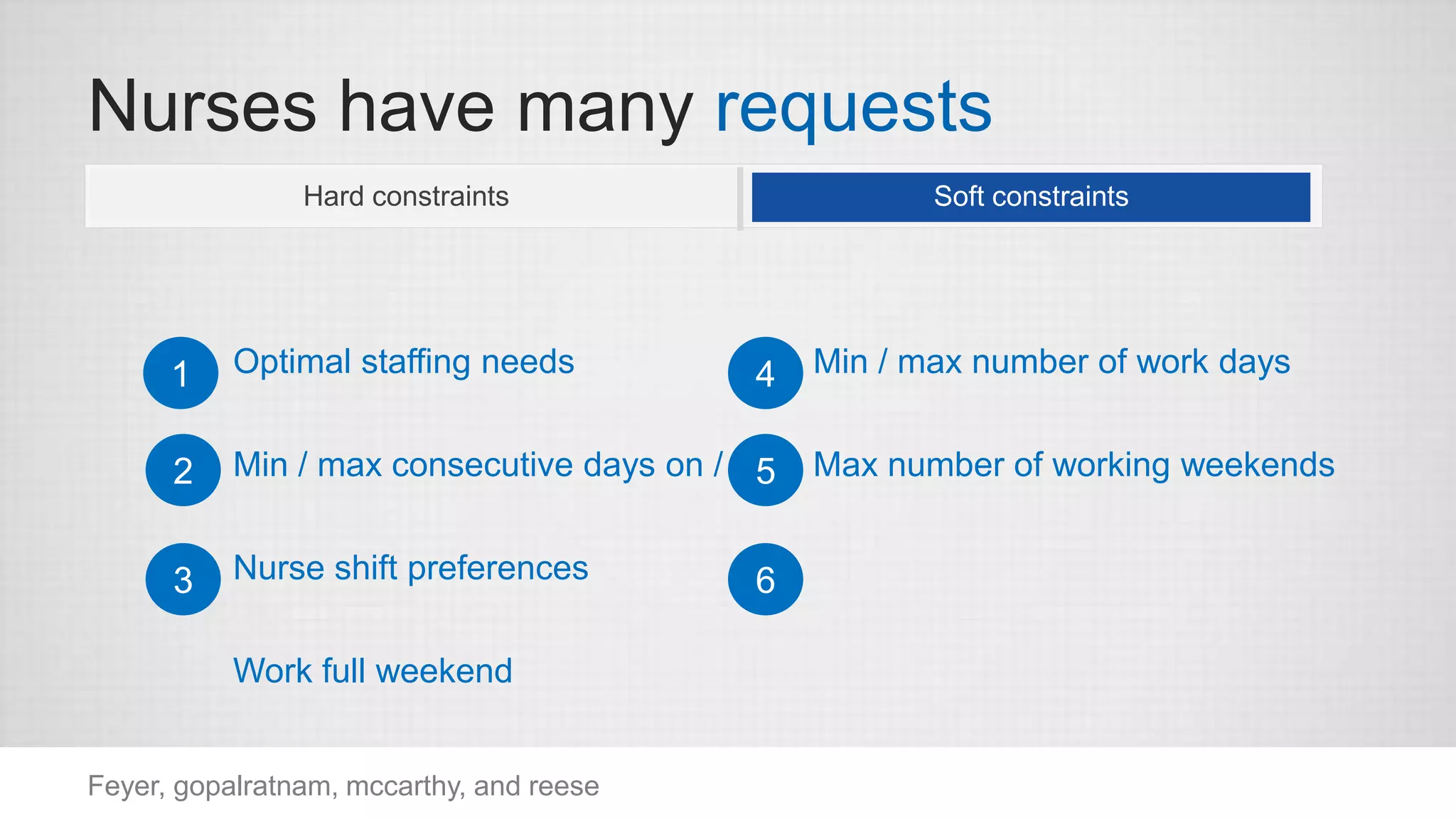 Nurses have many requests

Hard constraints

Soft constraints

1 Optimal staffing needs

2 Min / max consecutive days on /

3 Nurse shift preferences

Work full weekend

4 Min / max number of work days

5 Max number of working weekends

6

Feyer, gopalratnam, mccarthy, and reese